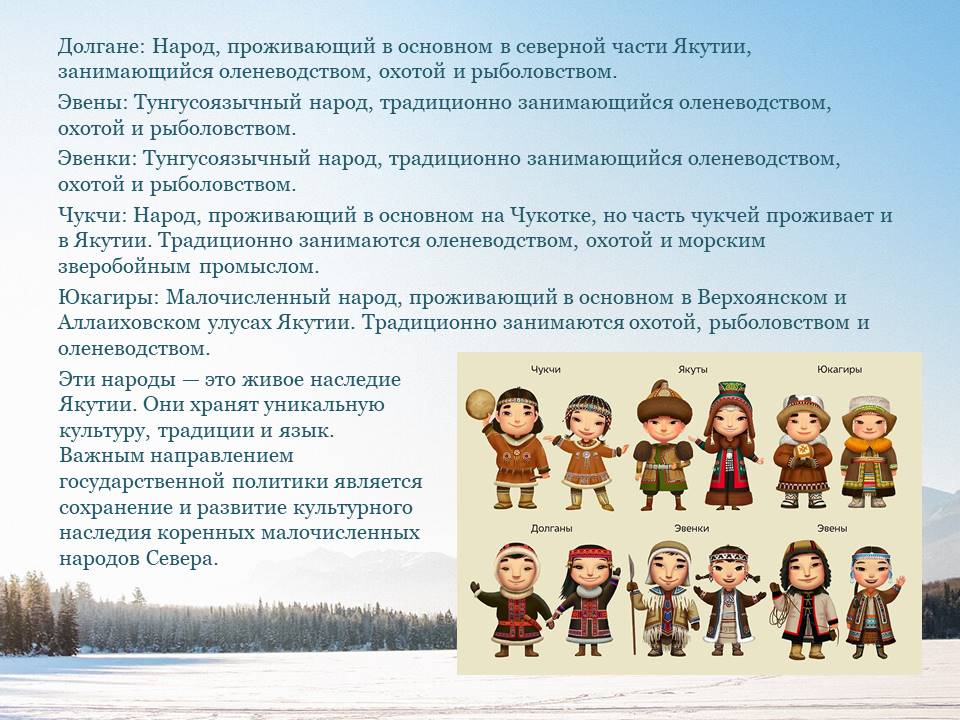 Долгане: Народ, проживающий в основном в северной части Якутии, занимающийся оленеводством, охотой и рыболовством.

Эвены: Тунгусоязычный народ, традиционно занимающийся оленеводством, охотой и рыболовством.

Эвенки: Тунгусоязычный народ, традиционно занимающийся оленеводством, охотой и рыболовством.

Чукчи: Народ, проживающий в основном на Чукотке, но часть чукчей проживает и в Якутии. Традиционно занимаются оленеводством, охотой и морским зверобойным промыслом.

Юкагиры: Малочисленный народ, проживающий в основном в Верхоянском и Аллаиховском улусах Якутии. Традиционно занимаются охотой, рыболовством и оленеводством.

Эти народы — это живое наследие Якутии. Они хранят уникальную культуру, традиции и язык.
Важным направлением государственной политики является сохранение и развитие культурного наследия коренных малочисленных народов Севера.

Чукчи
Якуты
Юкагиры
Долганы
Эвенки
Эвены